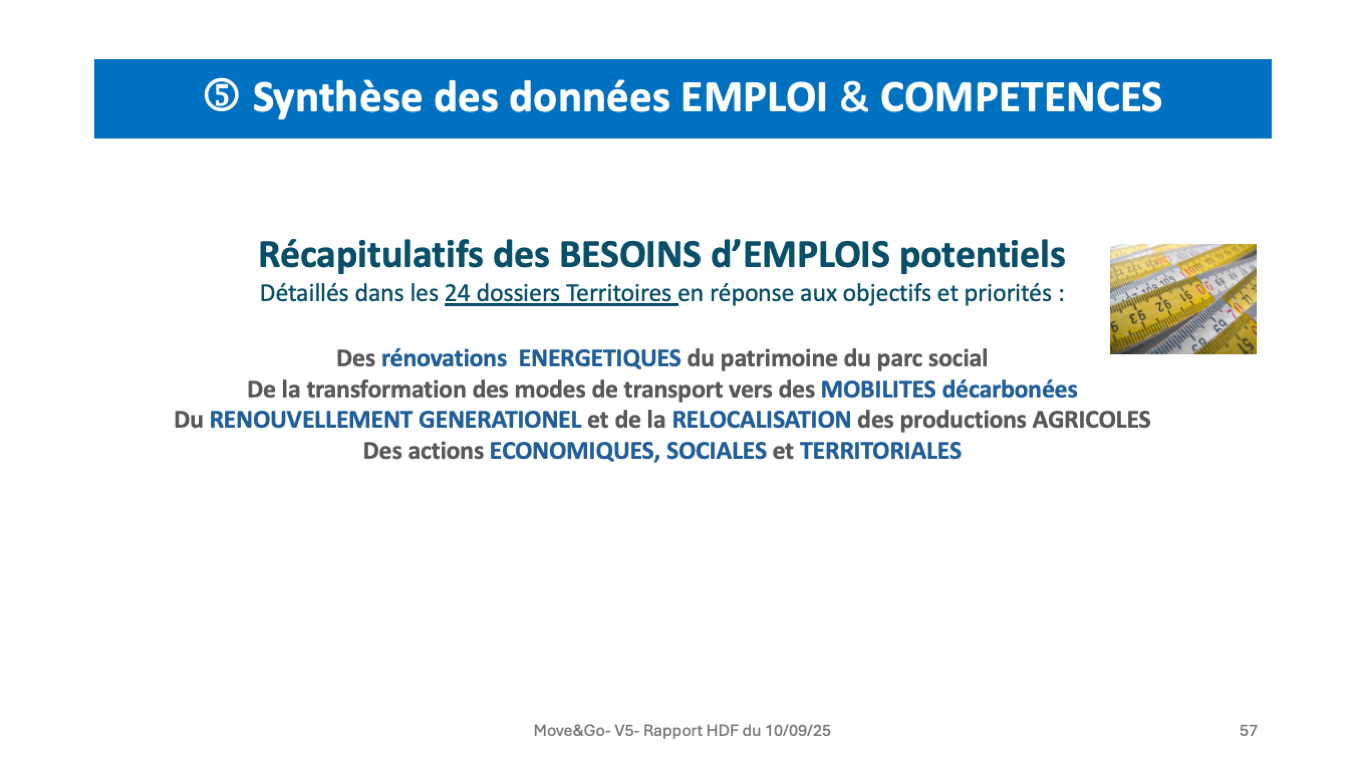 ⑤ Synthèse des données EMPLOI & COMPETENCES

Récapitulatifs des BESOINS d'EMPLOIS potentiels
Détaillés dans les 24 dossiers Territoires en réponse aux objectifs et priorités :

Des rénovations ENERGETIQUES du patrimoine du parc social
De la transformation des modes de transport vers des MOBILITES décarbonées
Du RENOUVELLEMENT GENERATIONEL et de la RELOCALISATION des productions AGRICOLES
Des actions ECONOMIQUES, SOCIALES et TERRITORIALES

Move&Go- V5- Rapport HDF du 10/09/25

57